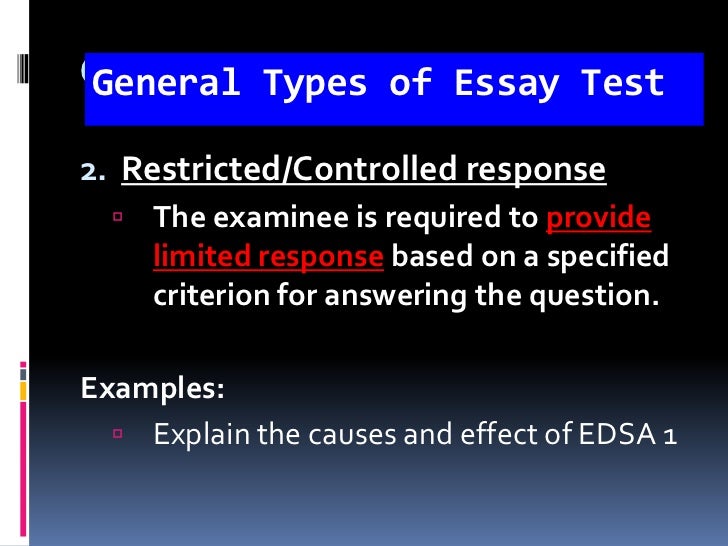 General Types of Essay Test

2. Restricted/Controlled response

▫ The examinee is required to provide limited response based on a specified criterion for answering the question.

Examples:

▫ Explain the causes and effect of EDSA 1